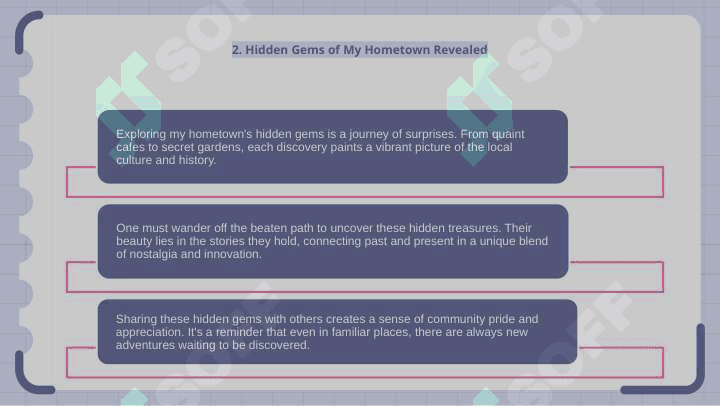 2. Hidden Gems of My Hometown Revealed

Exploring my hometown's hidden gems is a journey of surprises. From quaint cafes to secret gardens, each discovery paints a vibrant picture of the local culture and history.

One must wander off the beaten path to uncover these hidden treasures. Their beauty lies in the stories they hold, connecting past and present in a unique blend of nostalgia and innovation.

Sharing these hidden gems with others creates a sense of community pride and appreciation. It's a reminder that even in familiar places, there are always new adventures waiting to be discovered.